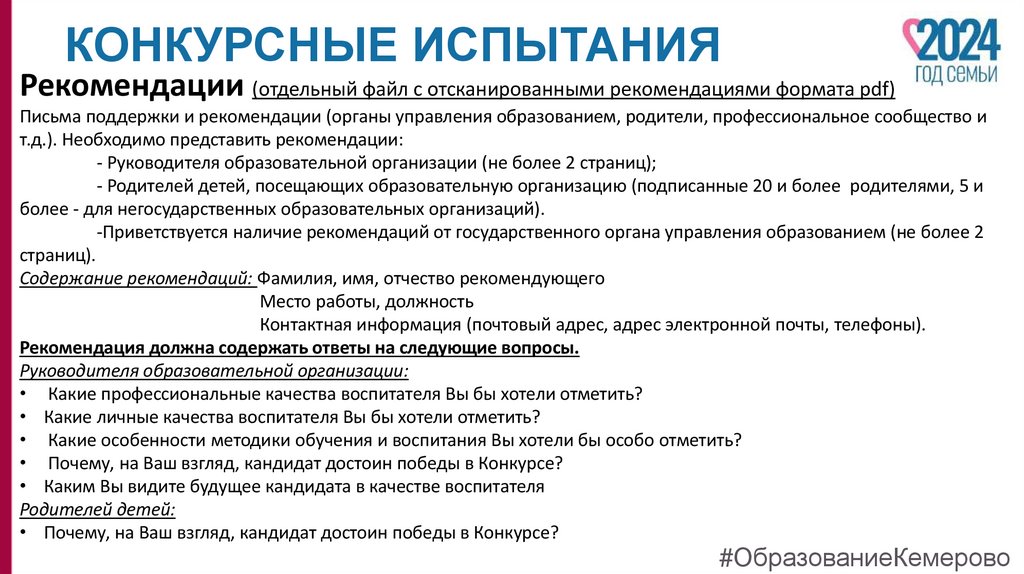 КОНКУРСНЫЕ ИСПЫТАНИЯ

2024
ГОД СЕМЬИ

Рекомендации (отдельный файл с отсканированными рекомендациями формата pdf)

Письма поддержки и рекомендации (органы управления образованием, родители, профессиональное сообщество и т.д.). Необходимо представить рекомендации:

- Руководителя образовательной организации (не более 2 страниц);

- Родителей детей, посещающих образовательную организацию (подписанные 20 и более родителями, 5 и более - для негосударственных образовательных организаций).

-Приветствуется наличие рекомендаций от государственного органа управления образованием (не более 2 страниц).

Содержание рекомендаций: Фамилия, имя, отчество рекомендующего
Место работы, должность
Контактная информация (почтовый адрес, адрес электронной почты, телефоны).

Рекомендация должна содержать ответы на следующие вопросы.

Руководителя образовательной организации:
• Какие профессиональные качества воспитателя Вы бы хотели отметить?
• Какие личные качества воспитателя Вы бы хотели отметить?
• Какие особенности методики обучения и воспитания Вы хотели бы особо отметить?
• Почему, на Ваш взгляд, кандидат достоин победы в Конкурсе?
• Каким Вы видите будущее кандидата в качестве воспитателя

Родителей детей:
• Почему, на Ваш взгляд, кандидат достоин победы в Конкурсе?

#ОбразованиеКемерово